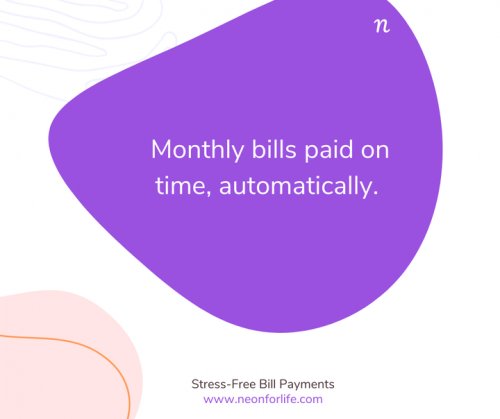 n

Monthly bills paid on time, automatically.

Stress-Free Bill Payments
www.neonforlife.com